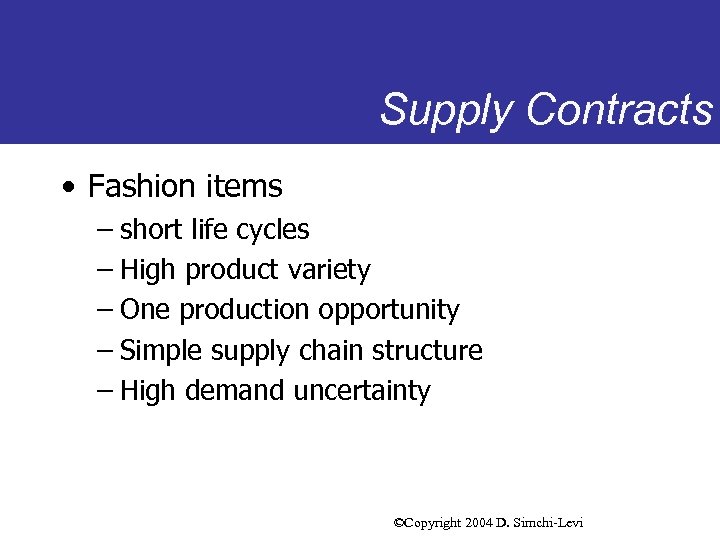 Supply Contracts

• Fashion items
– short life cycles
– High product variety
– One production opportunity
– Simple supply chain structure
– High demand uncertainty

©Copyright 2004 D. Simchi-Levi